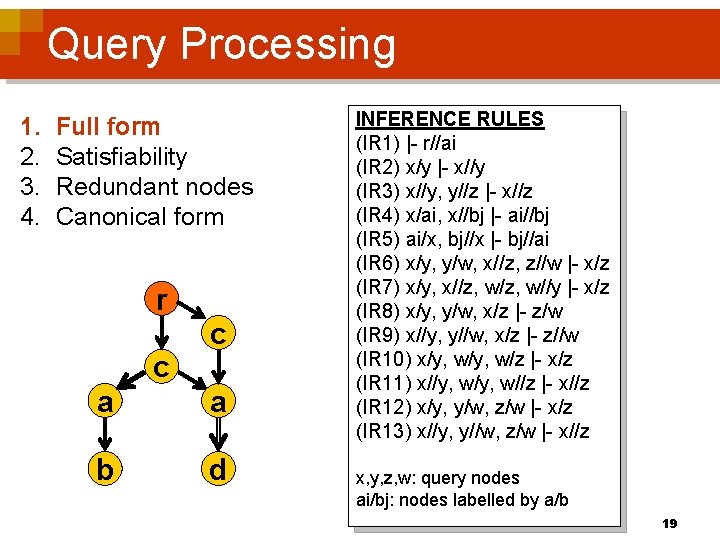 Query Processing

1. Full form
2. Satisfiability
3. Redundant nodes
4. Canonical form

r
c
c
a
a
b
d

INFERENCE RULES
(IR1) |- r//ai
(IR2) x/y |- x//y
(IR3) x//y, y//z |- x//z
(IR4) x/ai, x//bj |- ai//bj
(IR5) ai/x, bj//x |- bj//ai
(IR6) x/y, y/w, x//z, z//w |- x/z
(IR7) x/y, x//z, w/z, w//y |- x/z
(IR8) x/y, y/w, x/z |- z/w
(IR9) x//y, y//w, x/z |- z//w
(IR10) x/y, w/y, w/z |- x/z
(IR11) x//y, w/y, w//z |- x//z
(IR12) x/y, y/w, z/w |- x/z
(IR13) x//y, y//w, z/w |- x//z

x,y,z,w: query nodes
ai/bj: nodes labelled by a/b

19